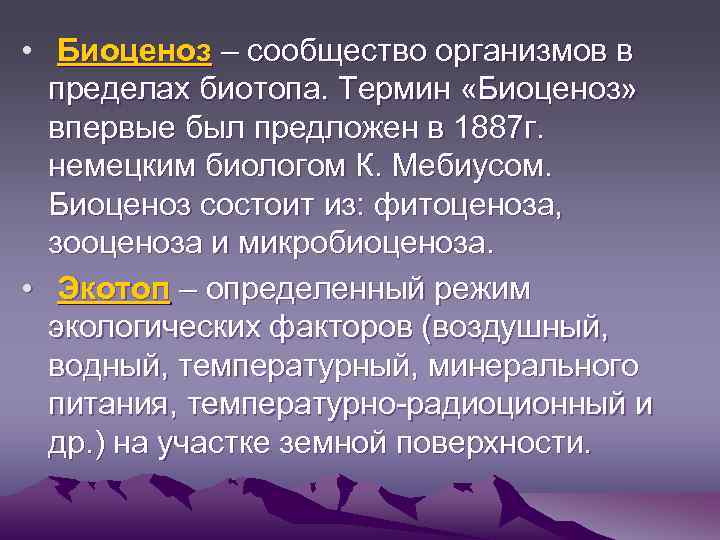 • Биоценоз – сообщество организмов в пределах биотопа. Термин «Биоценоз» впервые был предложен в 1887г. немецким биологом К. Мебиусом. Биоценоз состоит из: фитоценоза, зооценоза и микробиоценоза.

• Экотоп – определенный режим экологических факторов (воздушный, водный, температурный, минерального питания, температурно-радиоционный и др.) на участке земной поверхности.